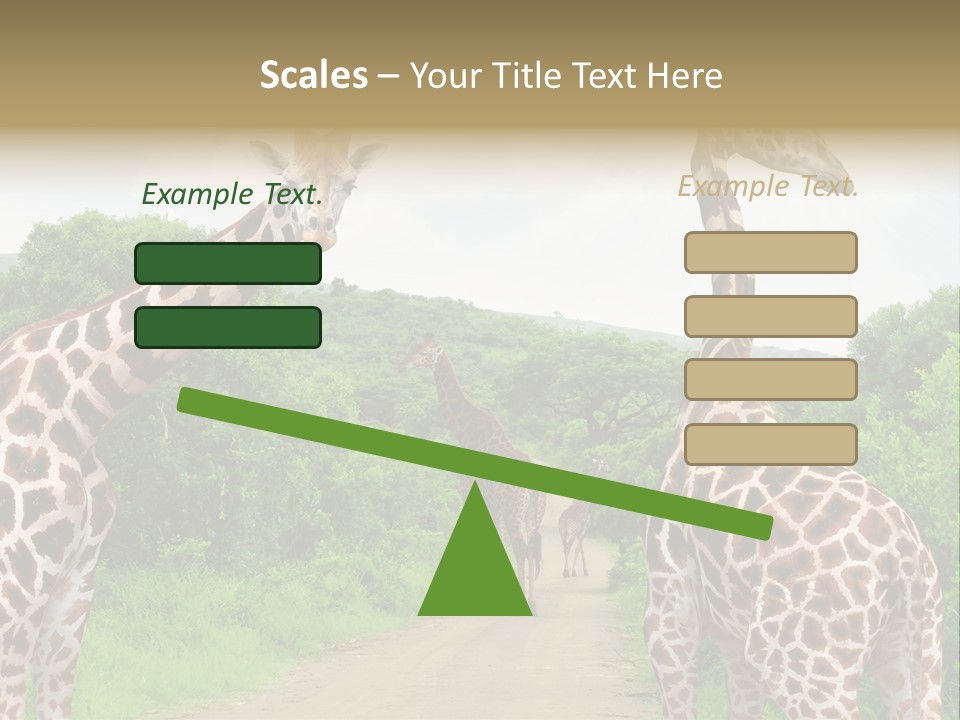 Scales – Your Title Text Here

Example Text.

Example Text.